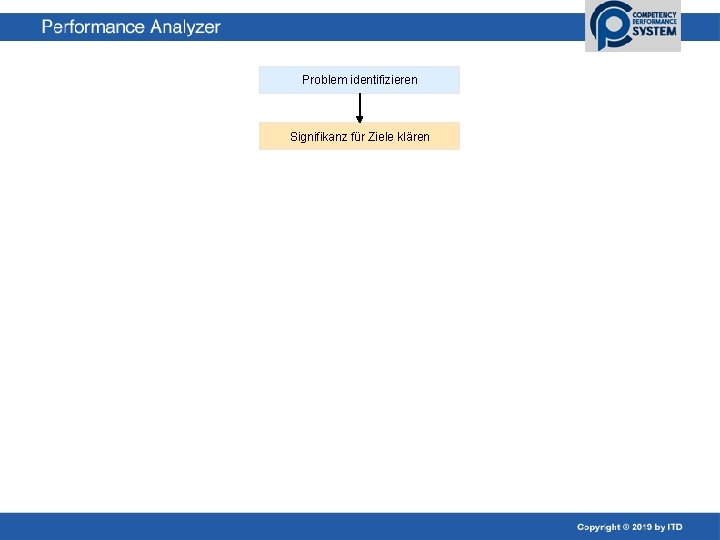 Performance Analyzer

COMPETENCY PERFORMANCE SYSTEM

Problem identifizieren

Signifikanz für Ziele klären

Copyright © 2010 by ITD